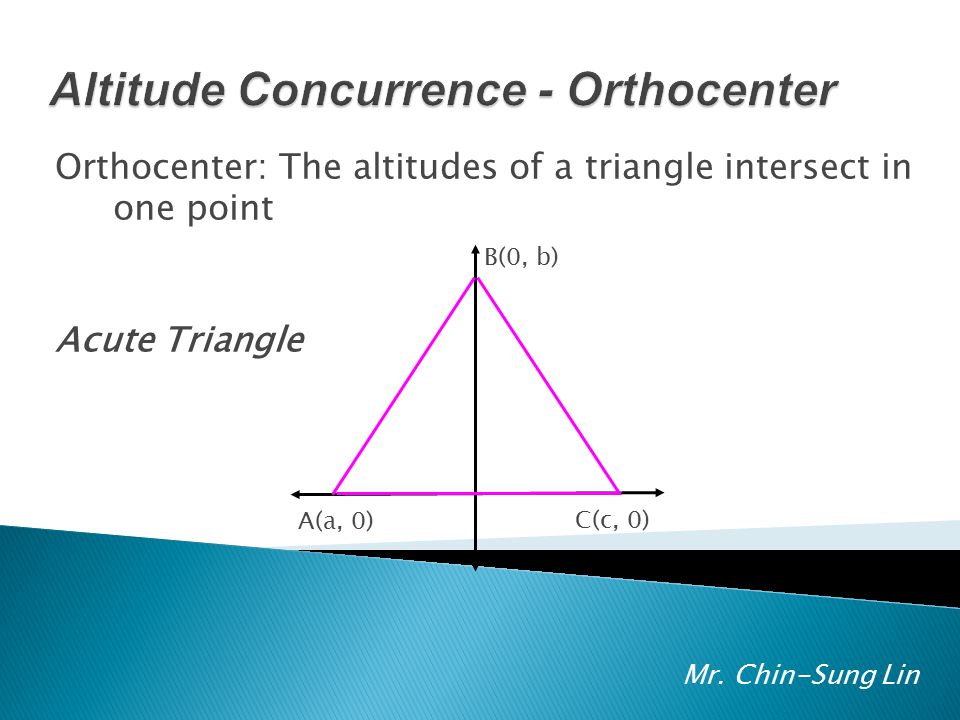 Altitude Concurrence - Orthocenter

Orthocenter: The altitudes of a triangle intersect in one point

Acute Triangle

B(0, b)

A(a, 0)

C(c, 0)

Mr. Chin-Sung Lin